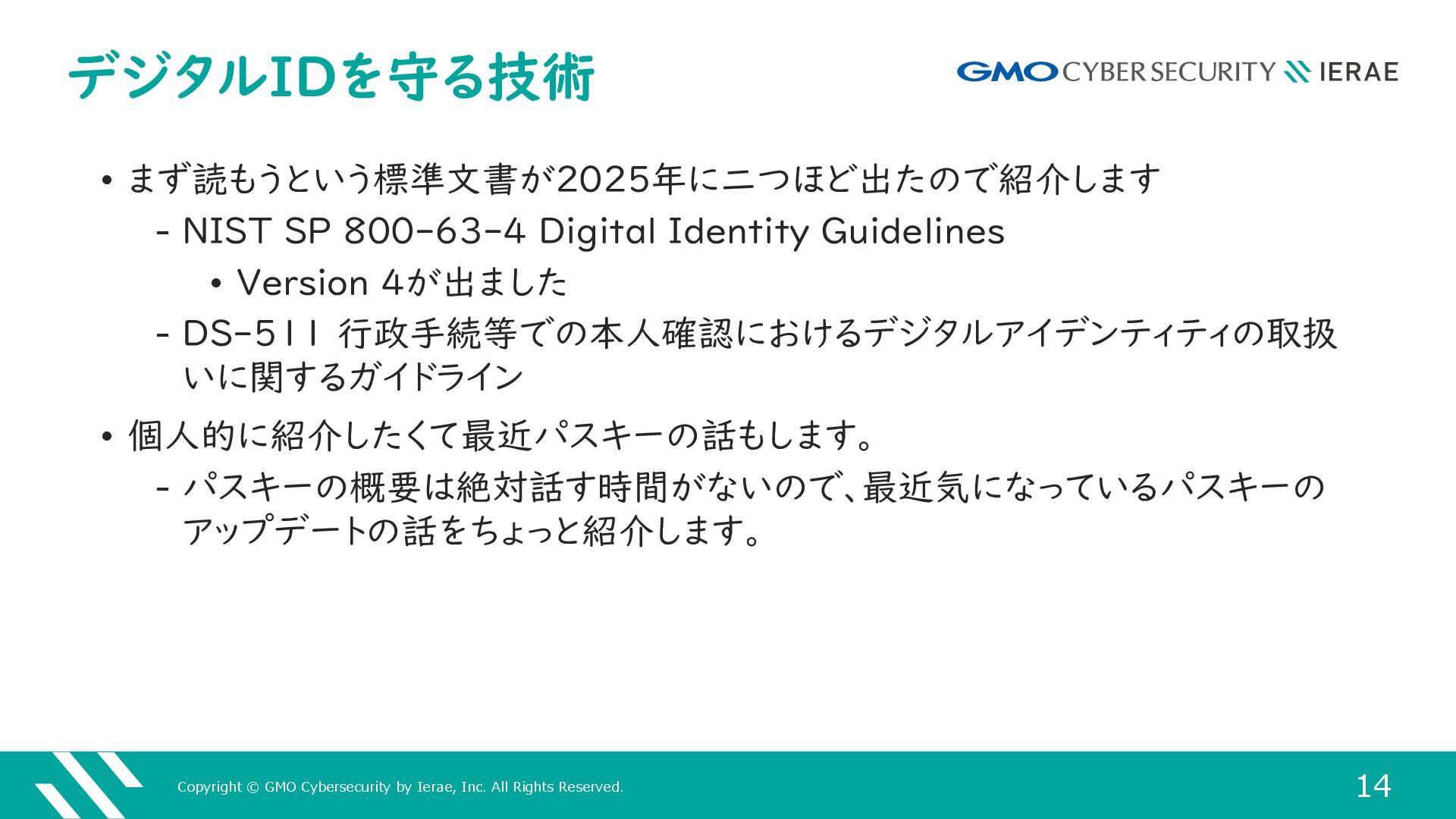 デジタルIDを守る技術

GMO CYBER SECURITY IERAE

• まず読もうという標準文書が2025年に二つほど出たので紹介します
- NIST SP 800-63-4 Digital Identity Guidelines
• Version 4が出ました
- DS-511 行政手続等での本人確認におけるデジタルアイデンティティの取扱いに関するガイドライン
• 個人的に紹介したくて最近パスキーの話もします。
- パスキーの概要は絶対話す時間がないので、最近気になっているパスキーのアップデートの話をちょっと紹介します。

Copyright © GMO Cybersecurity by Ierae, Inc. All Rights Reserved.

14